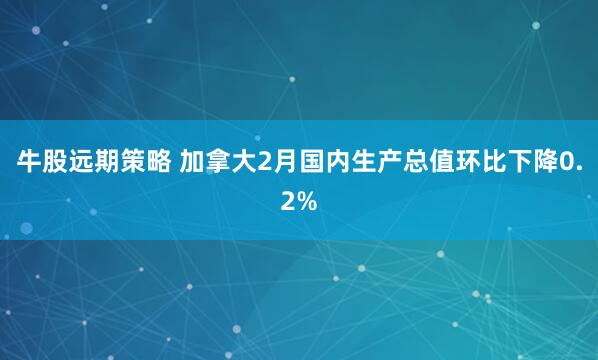 牛股远期策略 加拿大2月国内生产总值环比下降0.2%